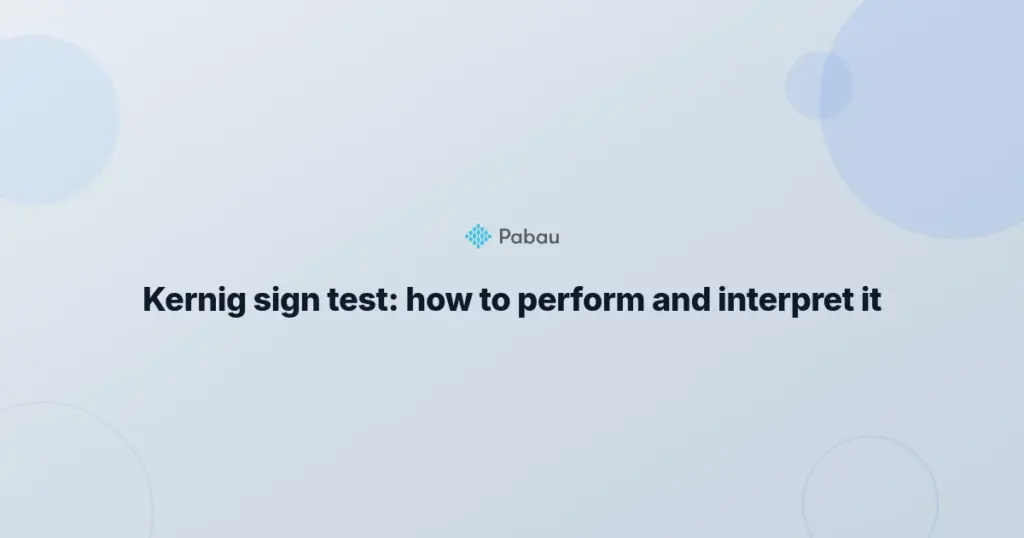 Pabau

Kernig sign test: how to perform and interpret it